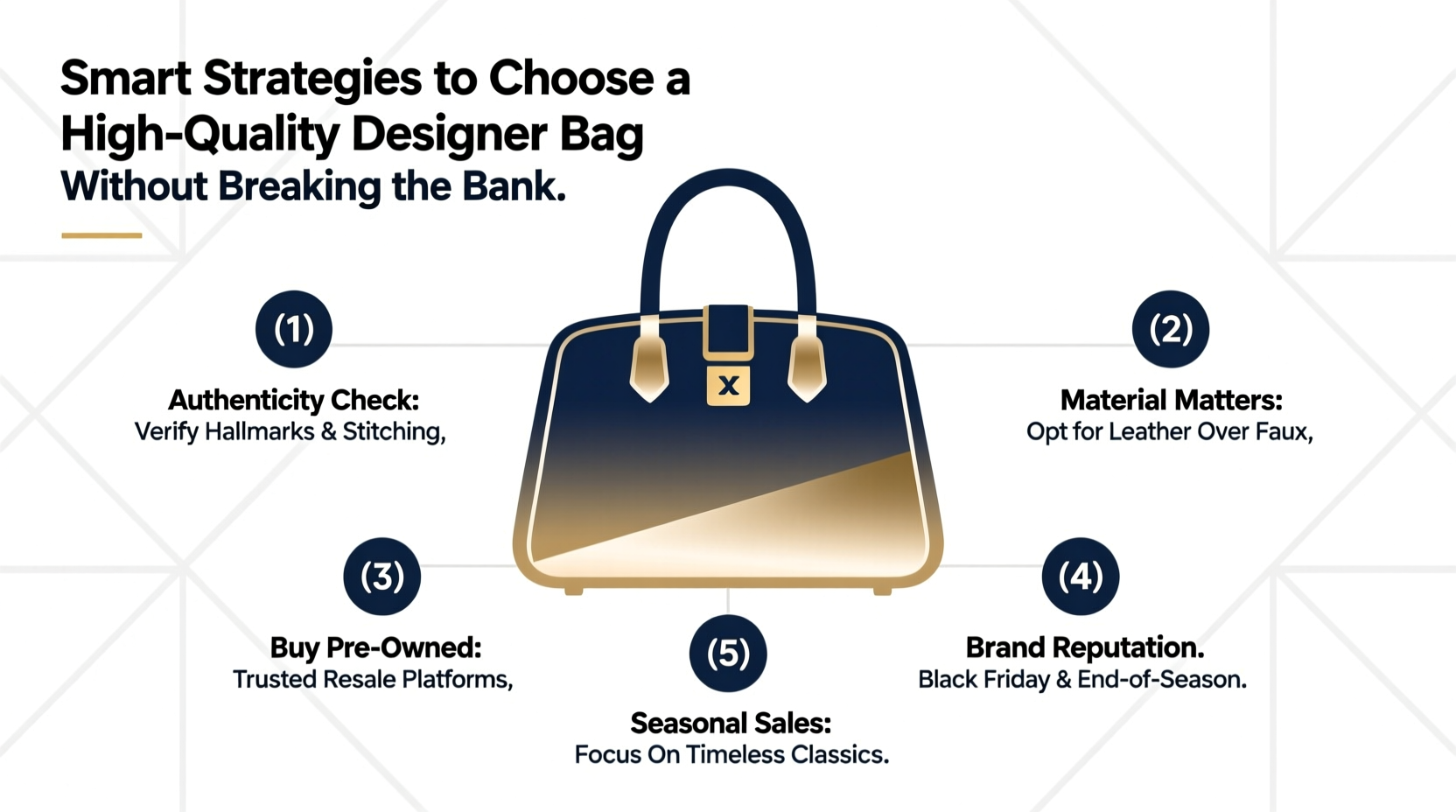 Smart Strategies to Choose a High-Quality Designer Bag
Without Breaking the Bank.

(1)
Authenticity Check:
Verify Hallmarks & Stitching,

X

(2)
Material Matters:
Opt for Leather Over Faux,

(3)
Buy Pre-Owned:
Trusted Resale Platforms,

(4)
Brand Reputation.
Black Friday & End-of-Season.

(5)
Seasonal Sales:
Focus On Timeless Classics.